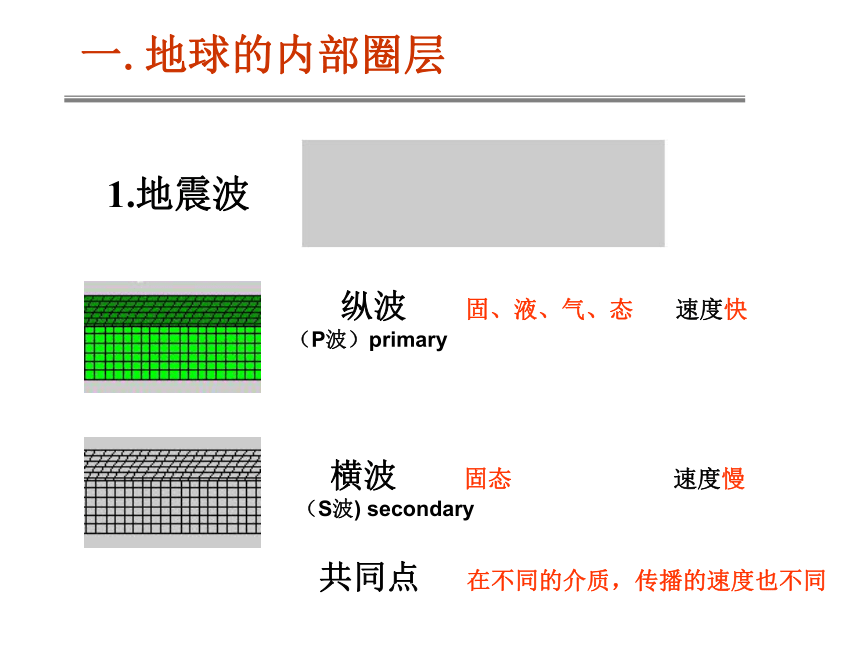 一. 地球的内部圈层

1.地震波

纵波 固、液、气、态 速度快
（P波）primary

横波 固态 速度慢
（S波) secondary

共同点 在不同的介质，传播的速度也不同